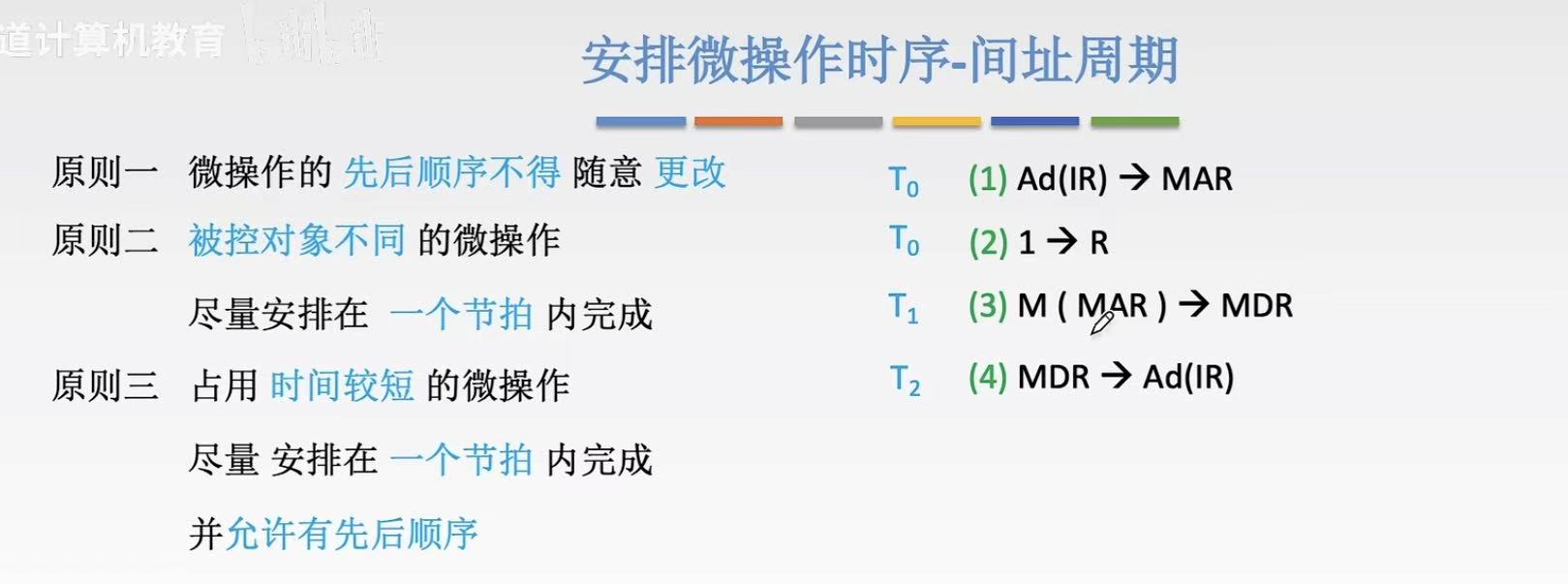 道计算机教育

安排微操作时序-间址周期

原则一 微操作的 先后顺序不得 随意 更改

原则二 被控对象不同 的微操作

尽量安排在 一个节拍 内完成

原则三 占用 时间较短 的微操作

尽量 安排在 一个节拍 内完成

并允许有先后顺序

$T_0$ (1) Ad(IR) → MAR

$T_0$ (2) 1 → R

$T_1$ (3) M ( MAR ) → MDR

$T_2$ (4) MDR → Ad(IR)